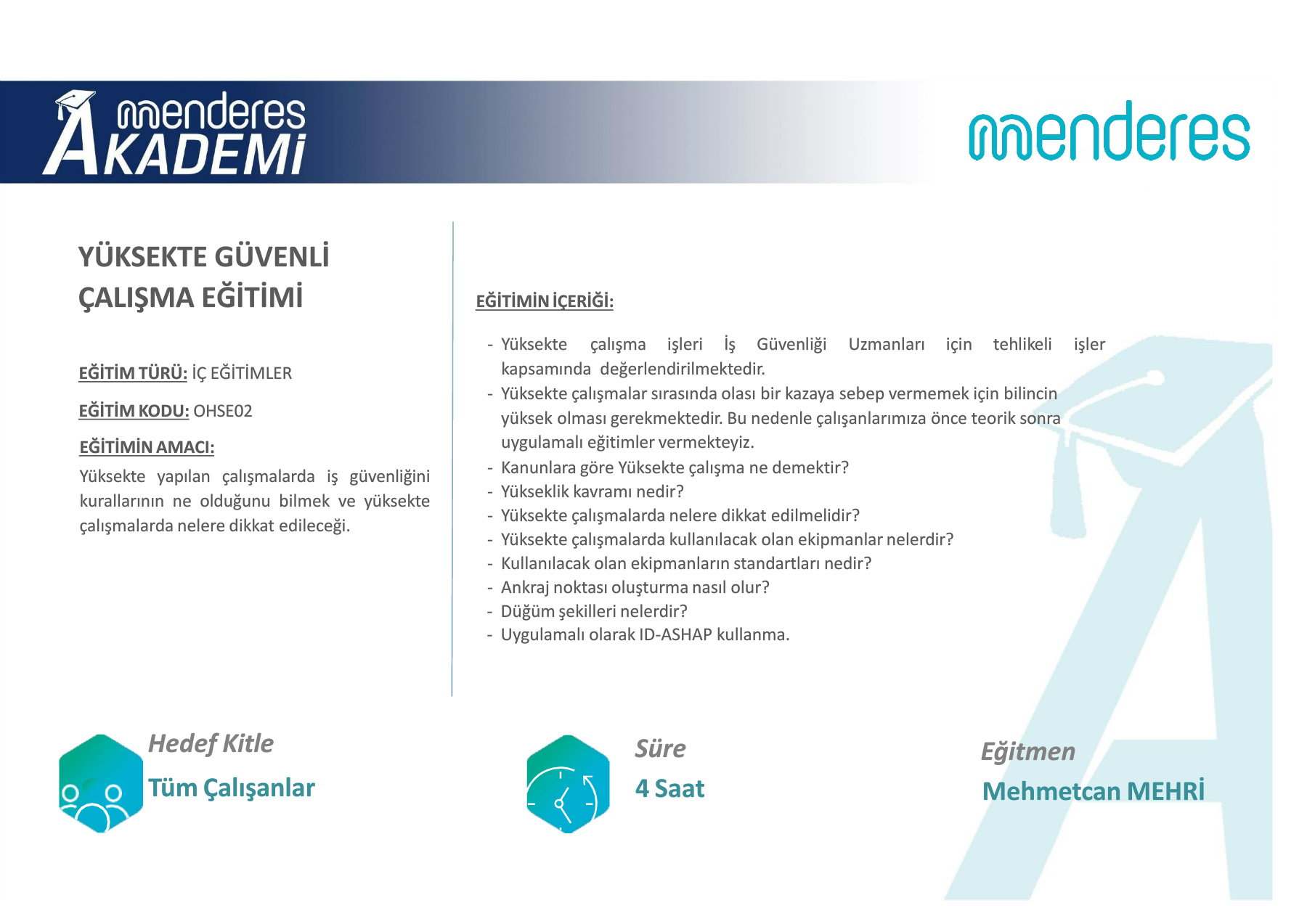 menderes AKADEMİ

menderes

YÜKSEKTE GÜVENLİ ÇALIŞMA EĞİTİMİ

EĞİTİM TÜRÜ: İÇ EĞİTİMLER

EĞİTİM KODU: OHSE02

EĞİTİMİN AMACI:

Yüksekte yapılan çalışmalarda iş güvenliğini kurallarının ne olduğunu bilmek ve yüksekte çalışmalarda nelere dikkat edileceği.

EĞİTİMİN İÇERİĞİ:

- Yüksekte çalışma işleri İş Güvenliği Uzmanları için tehlikeli işler kapsamında değerlendirilmektedir.
- Yüksekte çalışmalar sırasında olası bir kazaya sebep vermemek için bilincin yüksek olması gerekmektedir. Bu nedenle çalışanlarımıza önce teorik sonra uygulamalı eğitimler vermekteyiz.
- Kanunlara göre Yüksekte çalışma ne demektir?
- Yükseklik kavramı nedir?
- Yüksekte çalışmalarda nelere dikkat edilmelidir?
- Yüksekte çalışmalarda kullanılacak olan ekipmanlar nelerdir?
- Kullanılacak olan ekipmanların standartları nedir?
- Ankraj noktası oluşturma nasıl olur?
- Düğüm şekilleri nelerdir?
- Uygulamalı olarak ID-ASHAP kullanma.

Hedef Kitle
Tüm Çalışanlar

Süre
4 Saat

Eğitmen
Mehmetcan MEHRİ